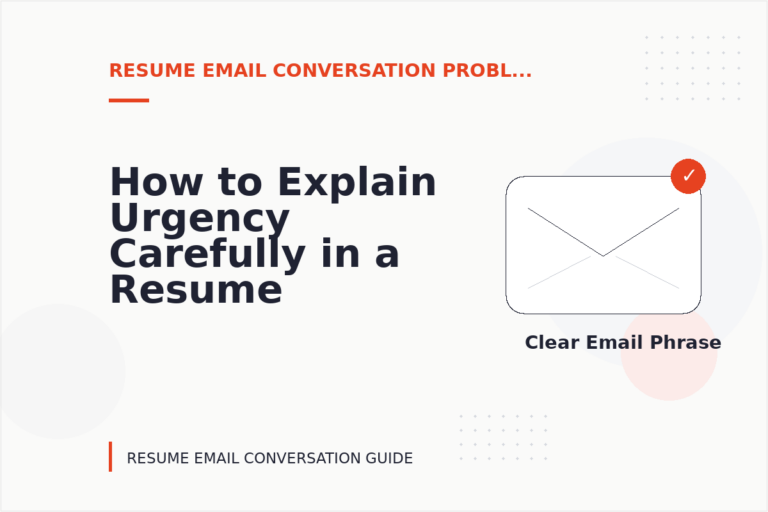 RESUME EMAIL CONVERSATION PROBL...

How to Explain Urgency Carefully in a Resume

✓

Clear Email Phrase

RESUME EMAIL CONVERSATION GUIDE